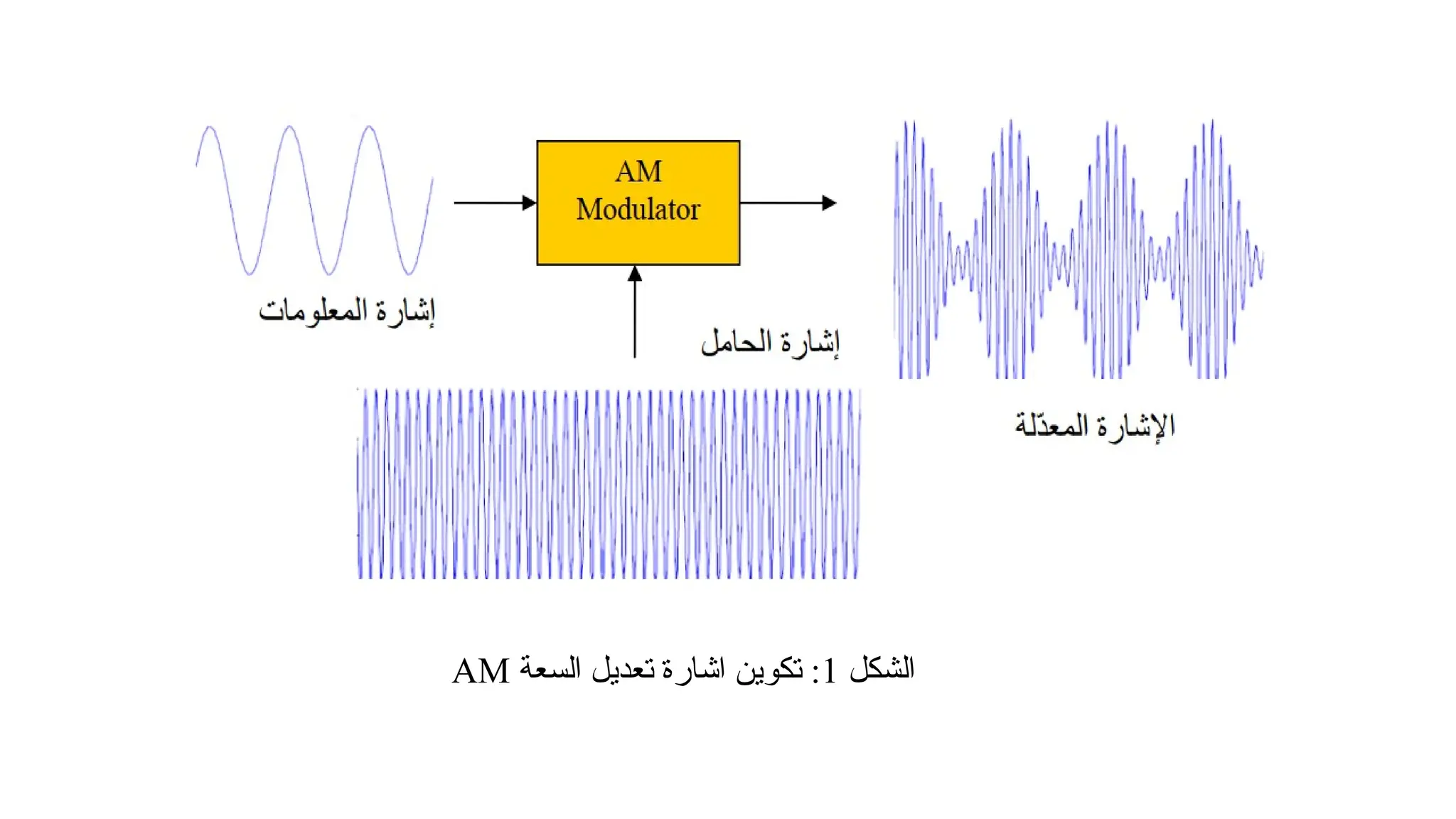 AM Modulator

إشارة المعلومات

إشارة الحامل

الإشارة المعدّلة

الشكل 1: تكوين اشارة تعديل السعة AM